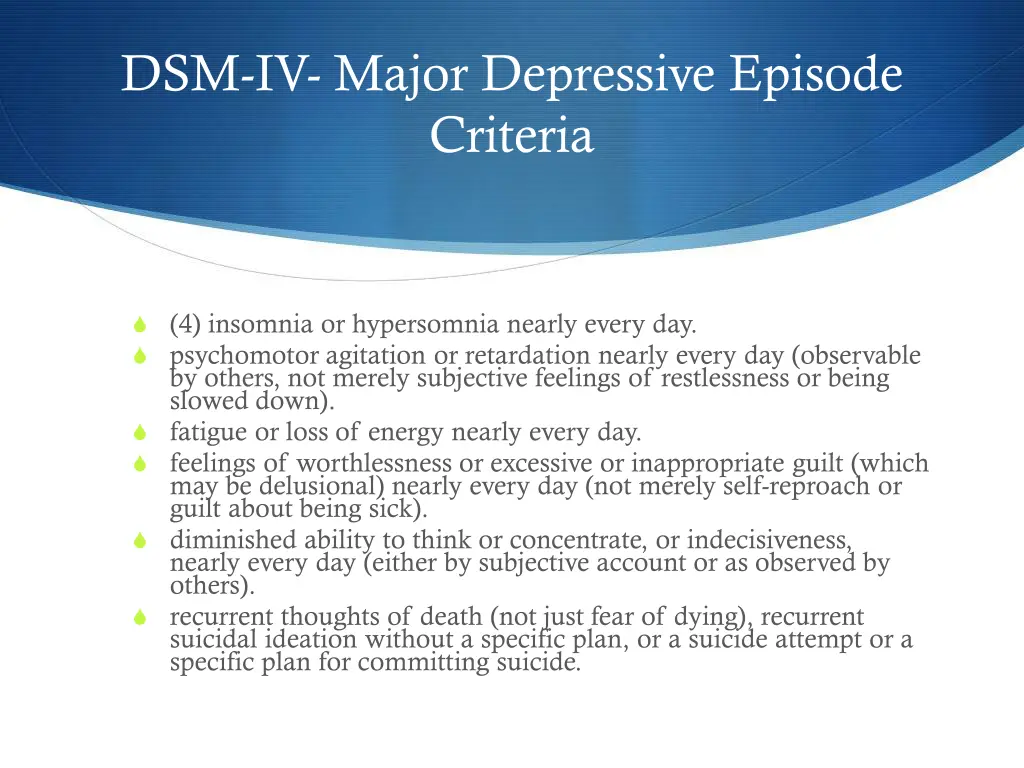 DSM-IV- Major Depressive Episode Criteria

(4) insomnia or hypersomnia nearly every day.
psychomotor agitation or retardation nearly every day (observable by others, not merely subjective feelings of restlessness or being slowed down).
fatigue or loss of energy nearly every day.
feelings of worthlessness or excessive or inappropriate guilt (which may be delusional) nearly every day (not merely self-reproach or guilt about being sick).
diminished ability to think or concentrate, or indecisiveness, nearly every day (either by subjective account or as observed by others).
recurrent thoughts of death (not just fear of dying), recurrent suicidal ideation without a specific plan, or a suicide attempt or a specific plan for committing suicide.